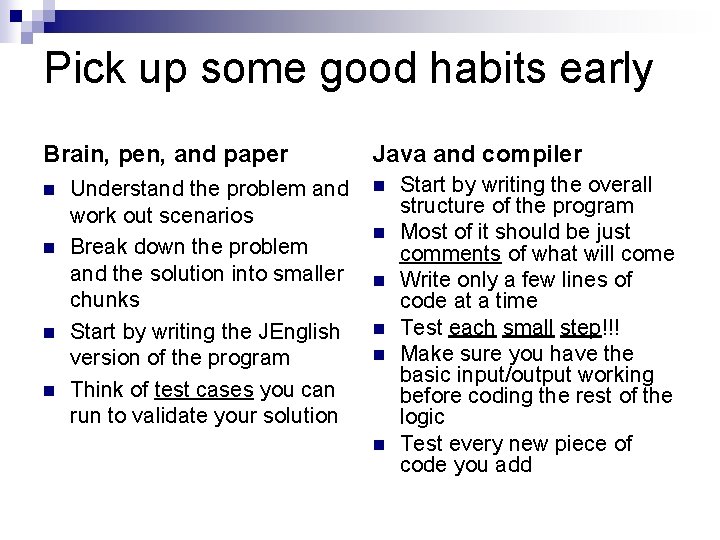 Pick up some good habits early

Brain, pen, and paper

- Understand the problem and work out scenarios
- Break down the problem and the solution into smaller chunks
- Start by writing the JEnglish version of the program
- Think of test cases you can run to validate your solution

Java and compiler

- Start by writing the overall structure of the program
- Most of it should be just comments of what will come
- Write only a few lines of code at a time
- Test each small step!!!
- Make sure you have the basic input/output working before coding the rest of the logic
- Test every new piece of code you add